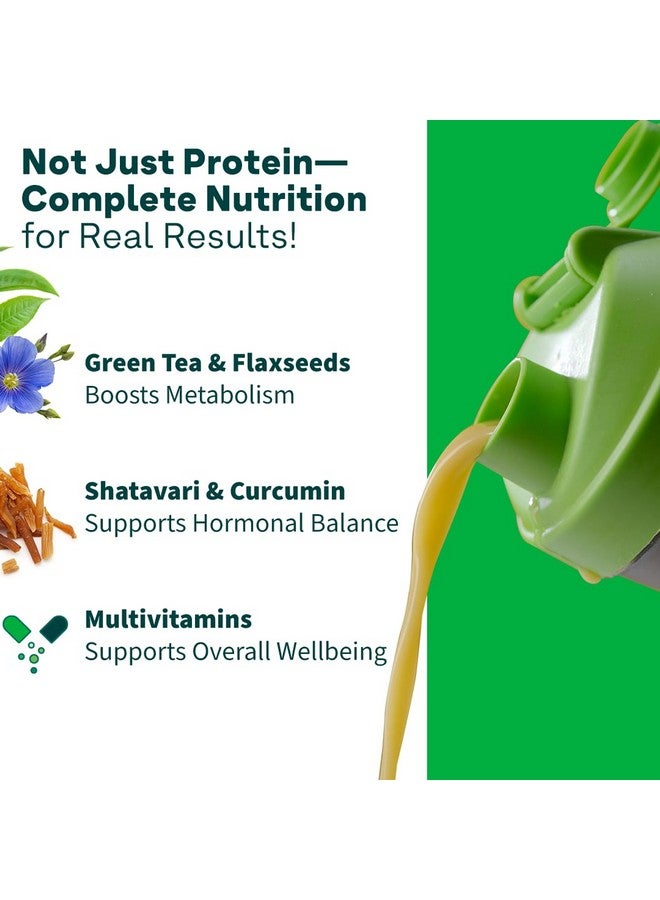 Not Just Protein—
Complete Nutrition
for Real Results!

Green Tea & Flaxseeds
Boosts Metabolism

Shatavari & Curcumin
Supports Hormonal Balance

Multivitamins
Supports Overall Wellbeing